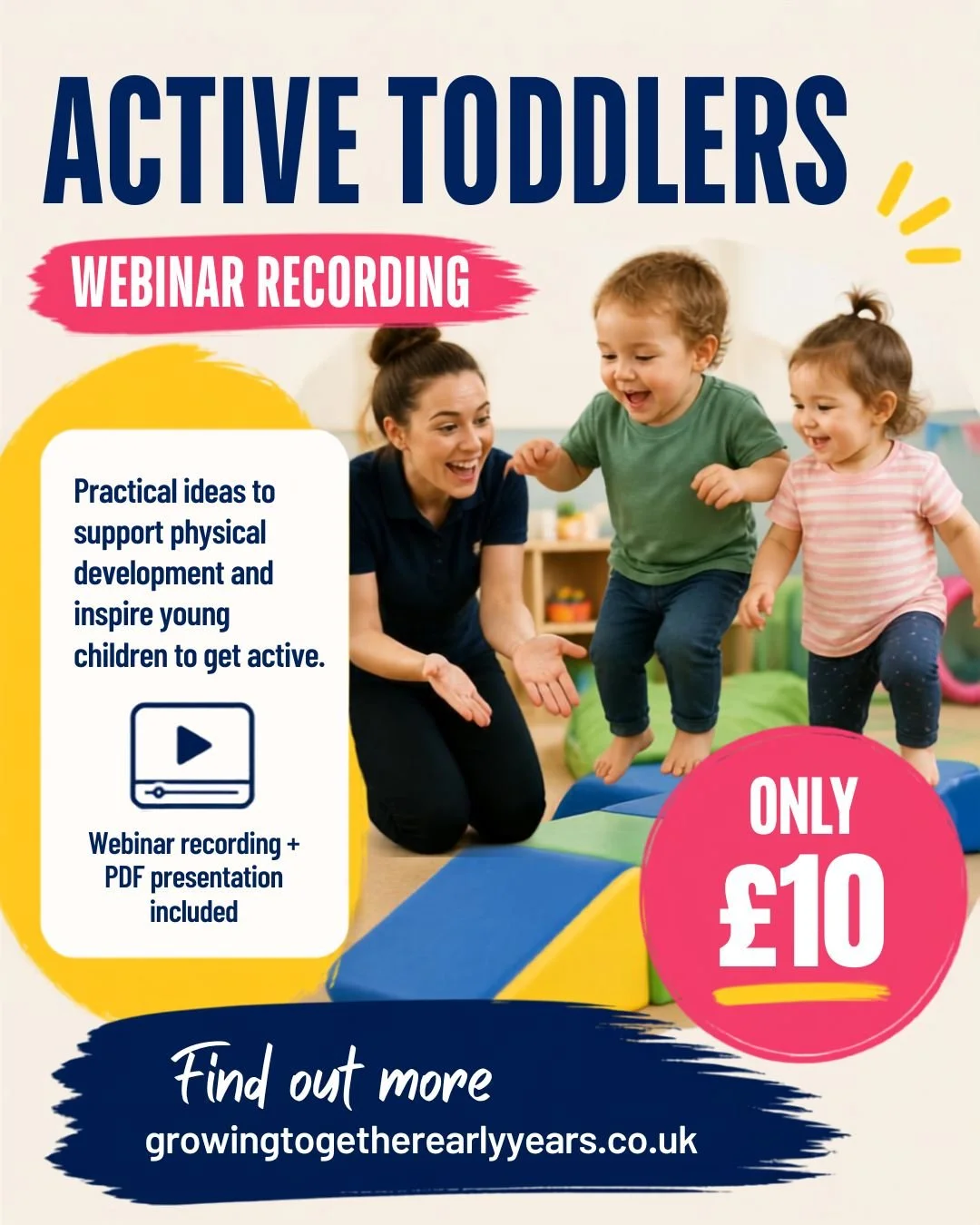 ACTIVE TODDLERS

WEBINAR RECORDING

Practical ideas to support physical development and inspire young children to get active.

Webinar recording + PDF presentation included

ONLY £10

Find out more

growingtogetherearlyyears.co.uk